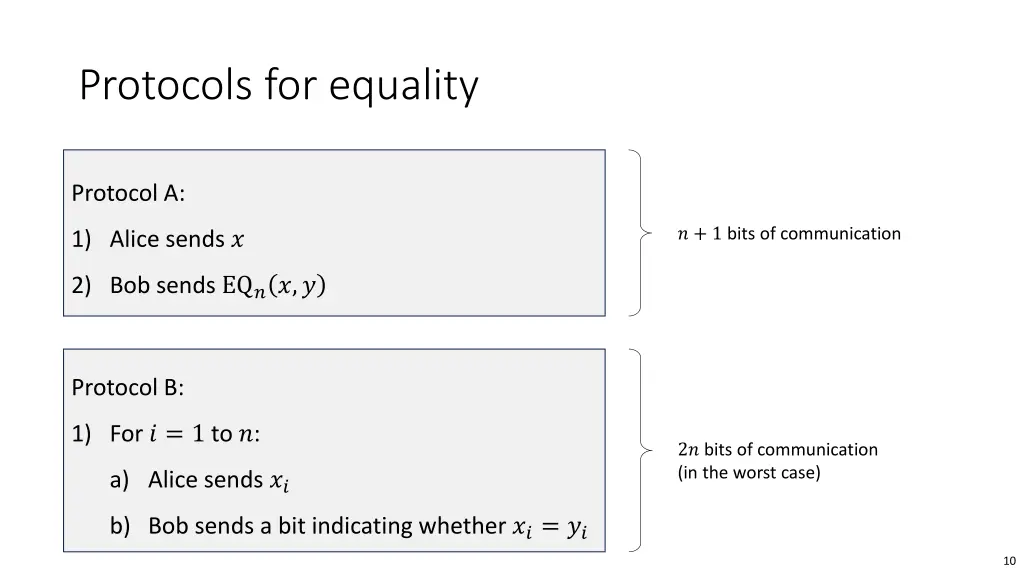 Protocols for equality

Protocol A:

1) Alice sends $x$

2) Bob sends $\mathrm{EQ}_n(x, y)$

$n + 1$ bits of communication

Protocol B:

1) For $i = 1$ to $n$:

a) Alice sends $x_i$

b) Bob sends a bit indicating whether $x_i = y_i$

$2n$ bits of communication (in the worst case)

10